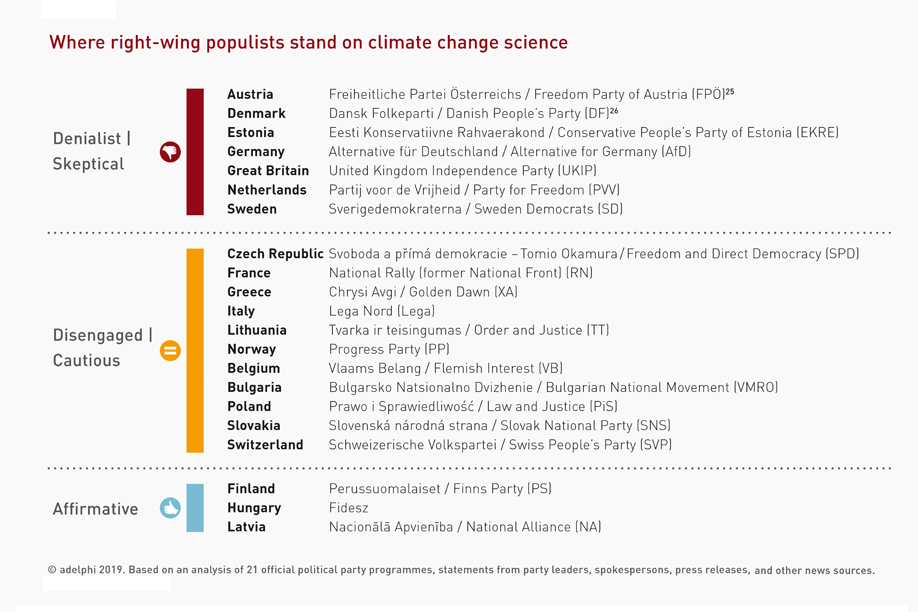 Where right-wing populists stand on climate change science

Denialist | Skeptical

| | |
|---|---|
| Austria | Freiheitliche Partei Österreichs / Freedom Party of Austria (FPÖ)$^{25}$ |
| Denmark | Dansk Folkeparti / Danish People's Party (DF)$^{26}$ |
| Estonia | Eesti Konservatiivne Rahvaerakond / Conservative People's Party of Estonia (EKRE) |
| Germany | Alternative für Deutschland / Alternative for Germany (AfD) |
| Great Britain | United Kingdom Independence Party (UKIP) |
| Netherlands | Partij voor de Vrijheid / Party for Freedom (PVV) |
| Sweden | Sverigedemokraterna / Sweden Democrats (SD) |

Disengaged | Cautious

| | |
|---|---|
| Czech Republic | Svoboda a přímá demokracie – Tomio Okamura / Freedom and Direct Democracy (SPD) |
| France | National Rally (former National Front) (RN) |
| Greece | Chrysi Avgi / Golden Dawn (XA) |
| Italy | Lega Nord (Lega) |
| Lithuania | Tvarka ir teisingumas / Order and Justice (TT) |
| Norway | Progress Party (PP) |
| Belgium | Vlaams Belang / Flemish Interest (VB) |
| Bulgaria | Bulgarsko Natsionalno Dvizhenie / Bulgarian National Movement (VMRO) |
| Poland | Prawo i Sprawiedliwość / Law and Justice (PiS) |
| Slovakia | Slovenská národná strana / Slovak National Party (SNS) |
| Switzerland | Schweizerische Volkspartei / Swiss People's Party (SVP) |

Affirmative

| | |
|---|---|
| Finland | Perussuomalaiset / Finns Party (PS) |
| Hungary | Fidesz |
| Latvia | Nacionālā Apvienība / National Alliance (NA) |

© adelphi 2019. Based on an analysis of 21 official political party programmes, statements from party leaders, spokespersons, press releases, and other news sources.